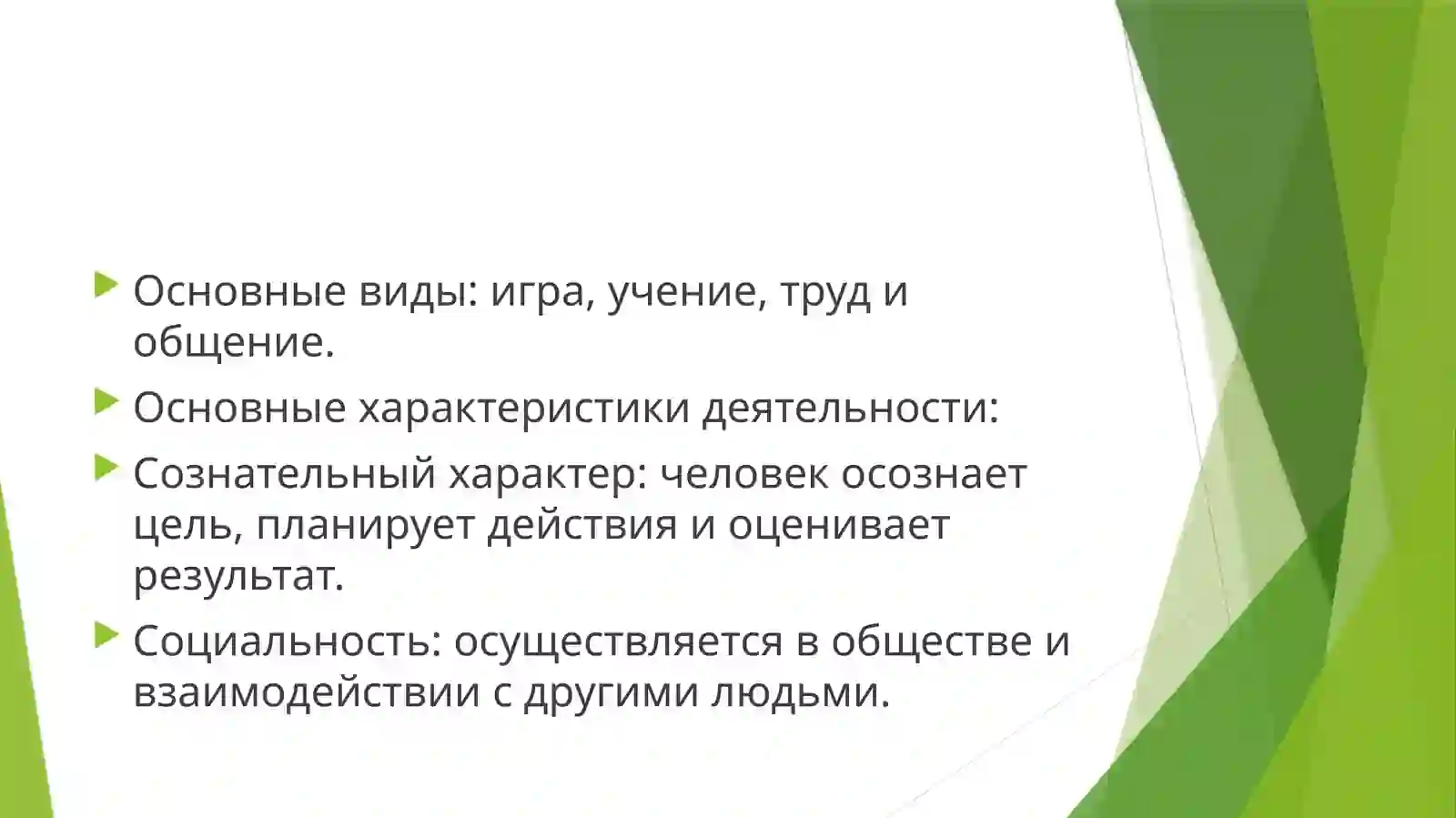 Основные виды: игра, учение, труд и общение.

Основные характеристики деятельности:

Сознательный характер: человек осознает цель, планирует действия и оценивает результат.

Социальность: осуществляется в обществе и взаимодействии с другими людьми.